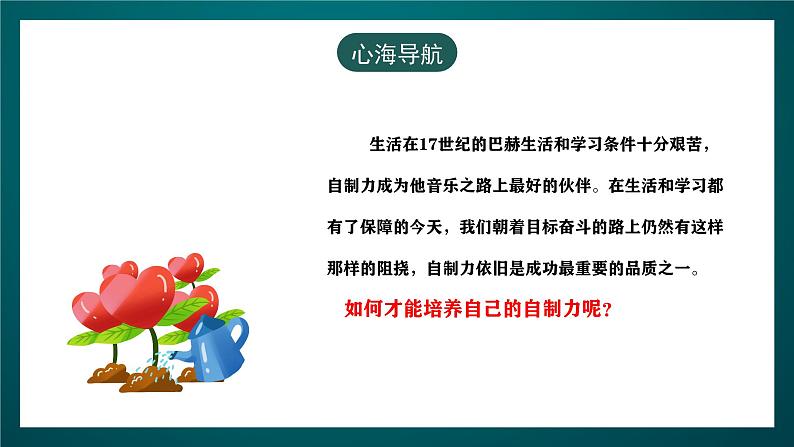 心海导航

生活在17世纪的巴赫生活和学习条件十分艰苦，自制力成为他音乐之路上最好的伙伴。在生活和学习都有了保障的今天，我们朝着目标奋斗的路上仍然有这样那样的阻挠，自制力依旧是成功最重要的品质之一。

如何才能培养自己的自制力呢？